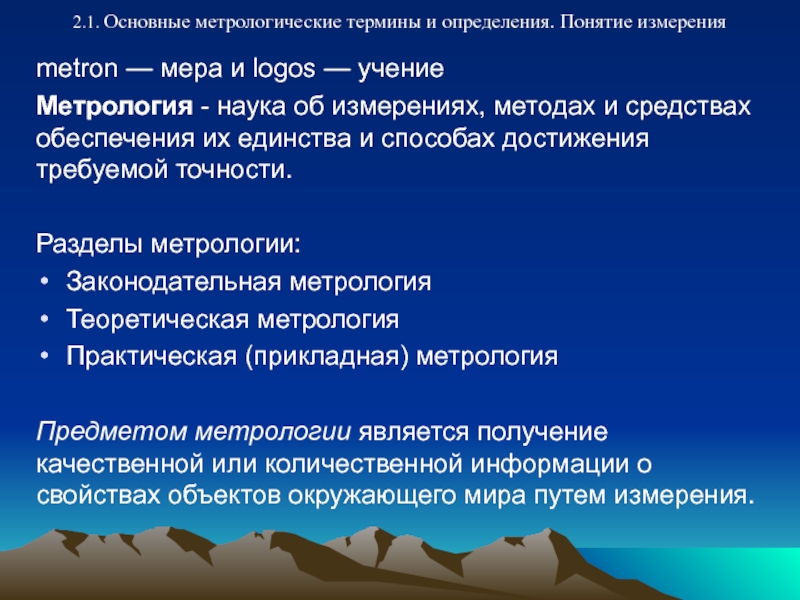 2.1. Основные метрологические термины и определения. Понятие измерения

metron — мера и logos — учение

Метрология - наука об измерениях, методах и средствах обеспечения их единства и способах достижения требуемой точности.

Разделы метрологии:
• Законодательная метрология
• Теоретическая метрология
• Практическая (прикладная) метрология

Предметом метрологии является получение качественной или количественной информации о свойствах объектов окружающего мира путем измерения.